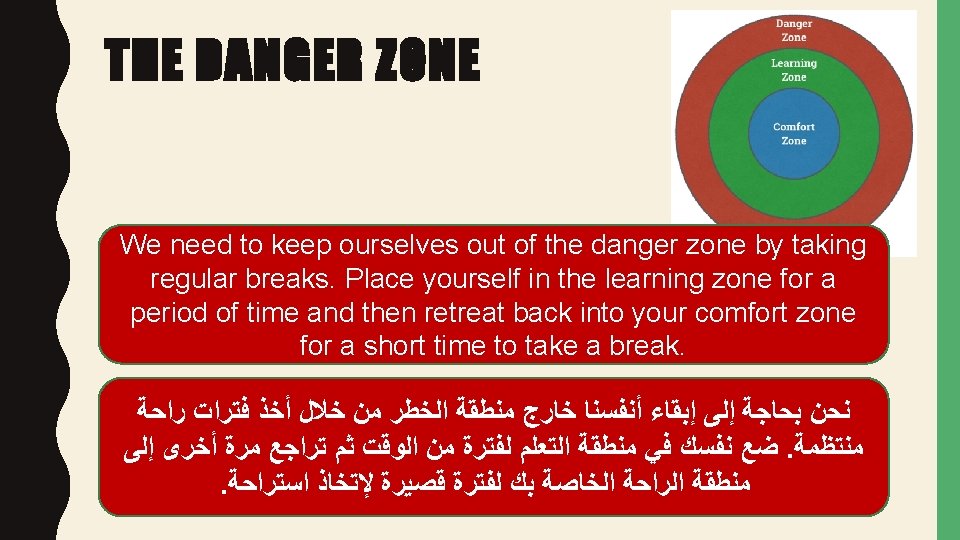 THE DANGER ZONE

Danger Zone

Learning Zone

Comfort Zone

We need to keep ourselves out of the danger zone by taking regular breaks. Place yourself in the learning zone for a period of time and then retreat back into your comfort zone for a short time to take a break.

نحن بحاجة إلى إبقاء أنفسنا خارج منطقة الخطر من خلال أخذ فترات راحة منتظمة. ضع نفسك في منطقة التعلم لفترة من الوقت ثم تراجع مرة أخرى إلى منطقة الراحة الخاصة بك لفترة قصيرة لإتخاذ استراحة.